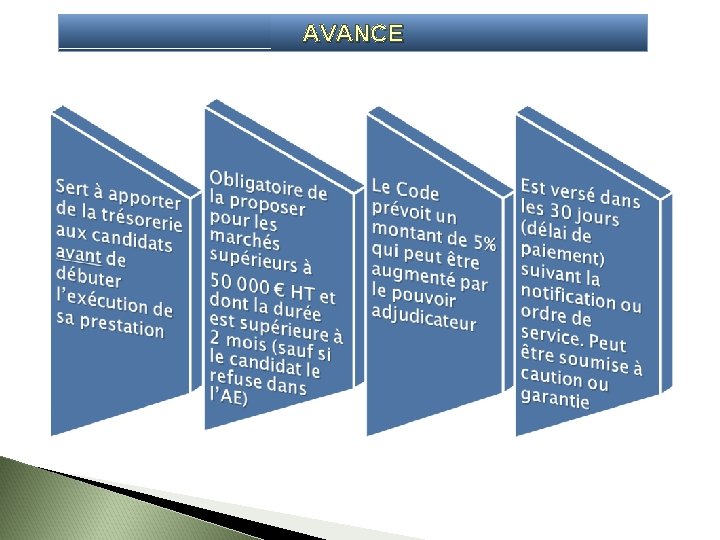 AVANCE

Sert à apporter de la trésorerie aux candidats avant de débuter l'exécution de sa prestation

Obligatoire de la proposer pour les marchés supérieurs à

50 000 € HT et dont la durée est supérieure à 2 mois (sauf si le candidat le refuse dans l'AE)

Le Code prévoit un montant de 5% qui peut être augmenté par le pouvoir adjudicateur

Est versé dans les 30 jours (délai de paiement) suivant la notification ou ordre de service. Peut être soumise à caution ou garantie